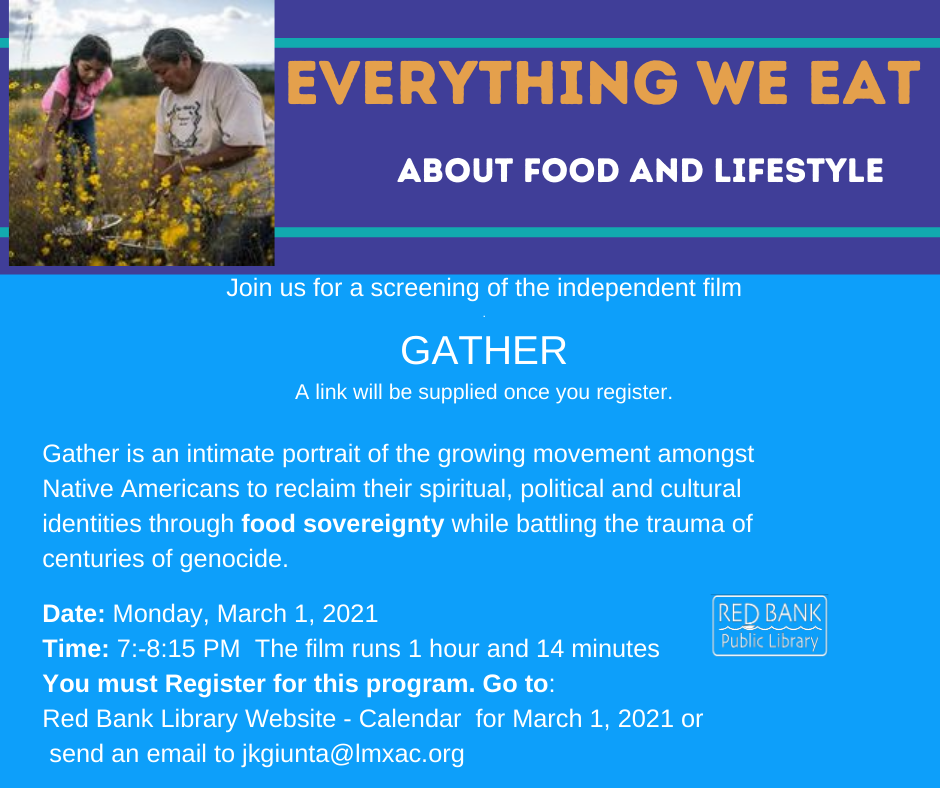 EVERYTHING WE EAT

ABOUT FOOD AND LIFESTYLE

Join us for a screening of the independent film

GATHER

A link will be supplied once you register.

Gather is an intimate portrait of the growing movement amongst Native Americans to reclaim their spiritual, political and cultural identities through food sovereignty while battling the trauma of centuries of genocide.

Date: Monday, March 1, 2021
Time: 7:-8:15 PM The film runs 1 hour and 14 minutes
You must Register for this program. Go to:
Red Bank Library Website - Calendar for March 1, 2021 or send an email to jkgiunta@lmxac.org

RED BANK
Public Library